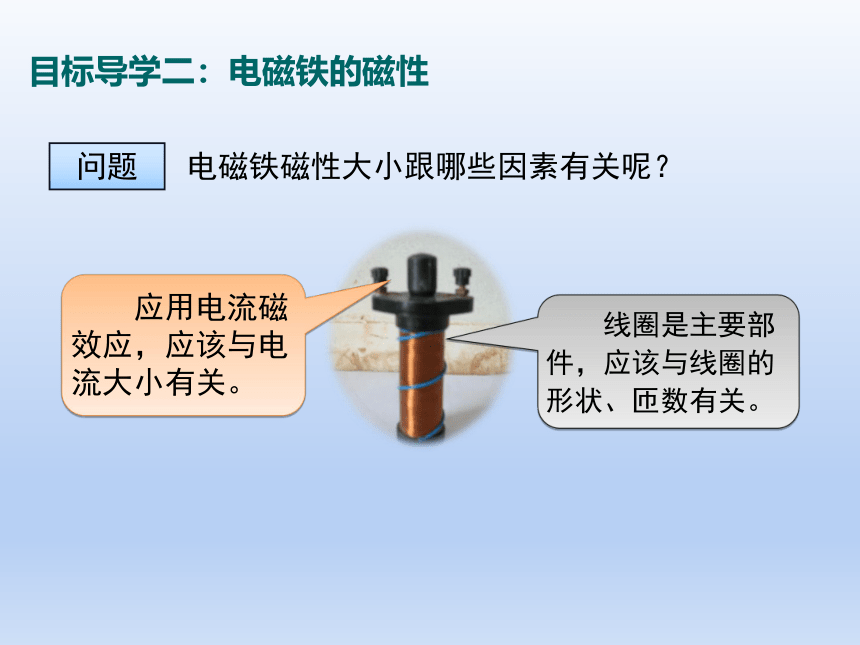 目标导学二：电磁铁的磁性

问题

电磁铁磁性大小跟哪些因素有关呢？

应用电流磁效应，应该与电流大小有关。

线圈是主要部件，应该与线圈的形状、匝数有关。